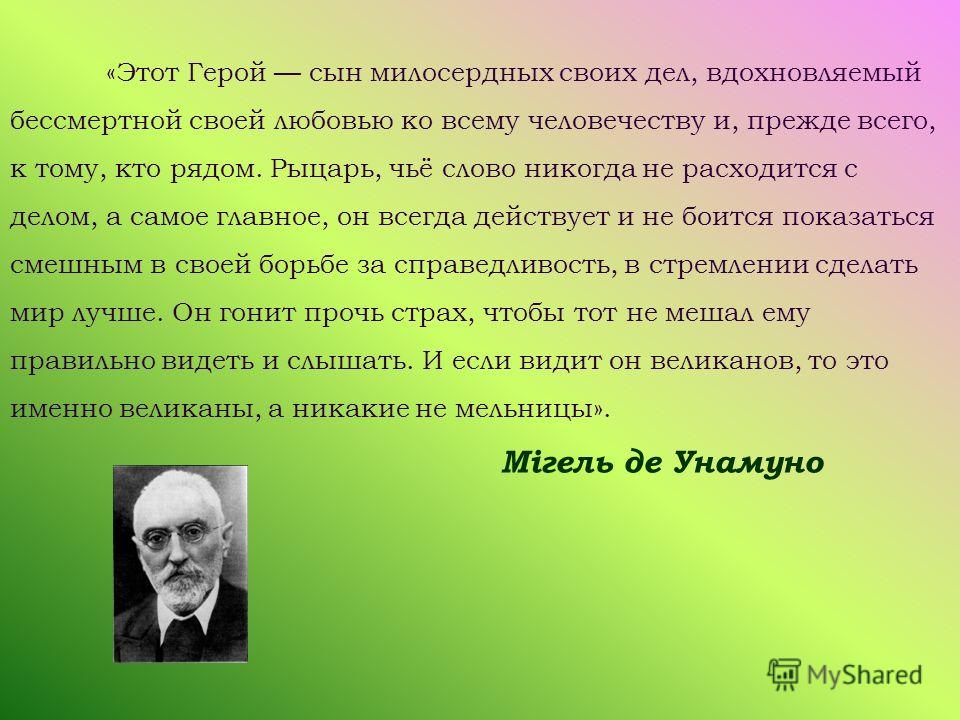 «Этот Герой — сын милосердных своих дел, вдохновляемый бессмертной своей любовью ко всему человечеству и, прежде всего, к тому, кто рядом. Рыцарь, чьё слово никогда не расходится с делом, а самое главное, он всегда действует и не боится показаться смешным в своей борьбе за справедливость, в стремлении сделать мир лучше. Он гонит прочь страх, чтобы тот не мешал ему правильно видеть и слышать. И если видит он великанов, то это именно великаны, а никакие не мельницы».

Мігель де Унамуно

MyShared